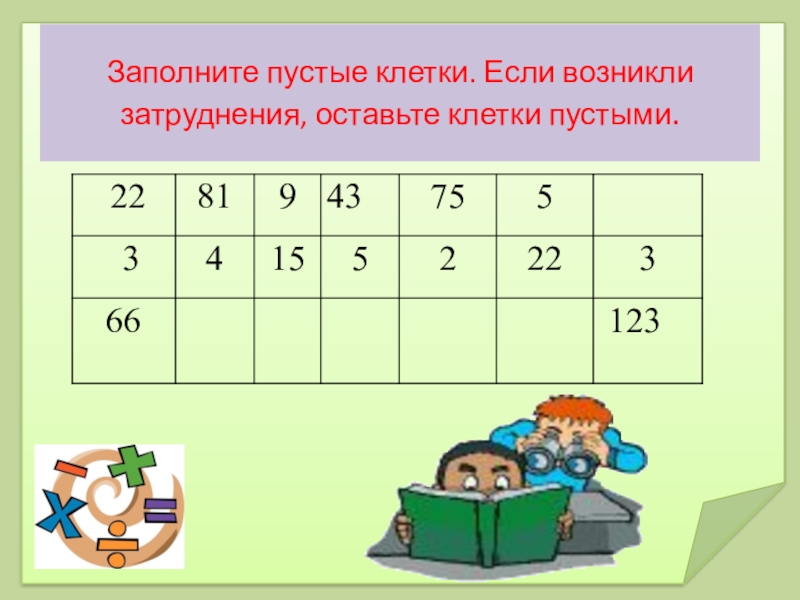 Заполните пустые клетки. Если возникли затруднения, оставьте клетки пустыми.

| 22 | 81 | 9 | 43 | 75 | 5 |  |
|---|---|---|---|---|---|---|
| 3 | 4 | 15 | 5 | 2 | 22 | 3 |
| 66 |  |  |  |  |  | 123 |